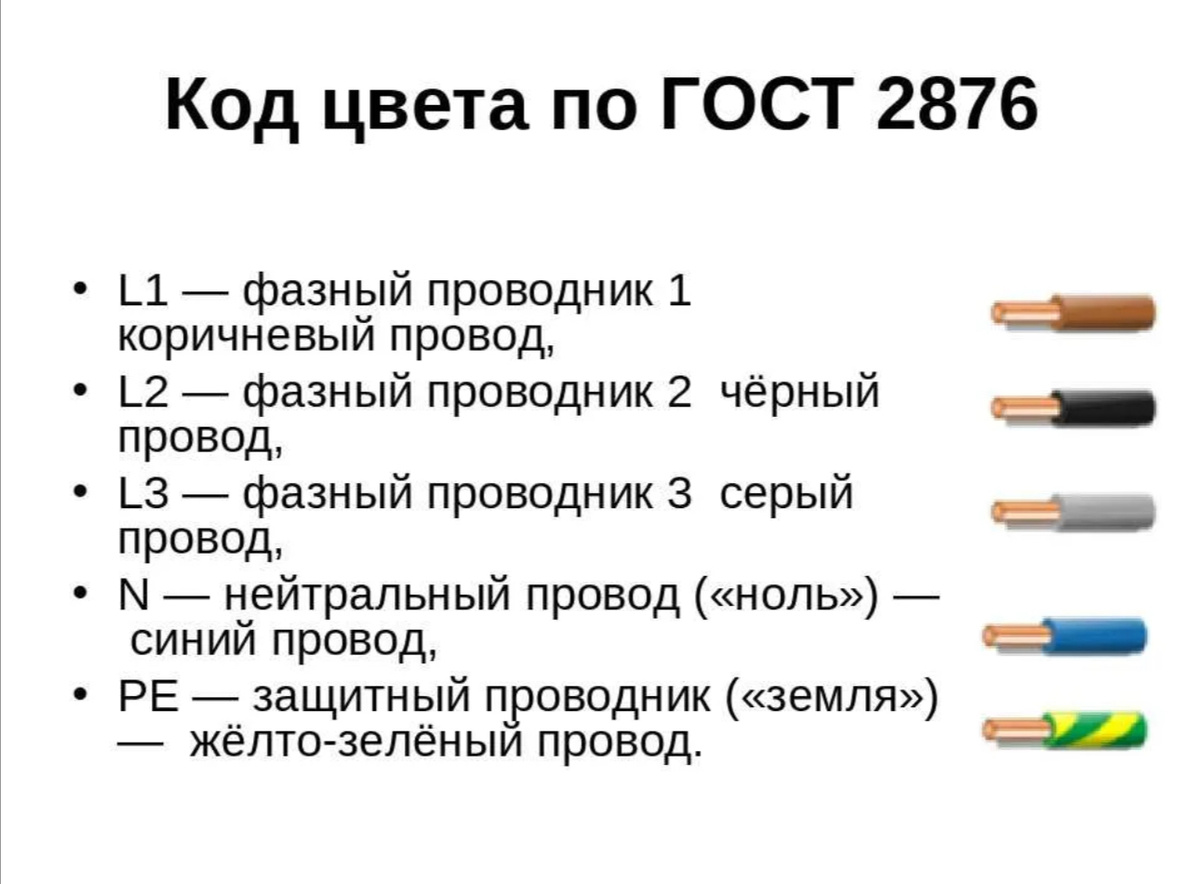 Код цвета по ГОСТ 2876

• L1 — фазный проводник 1 коричневый провод,
• L2 — фазный проводник 2 чёрный провод,
• L3 — фазный проводник 3 серый провод,
• N — нейтральный провод («ноль») — синий провод,
• PE — защитный проводник («земля») — жёлто-зелёный провод.